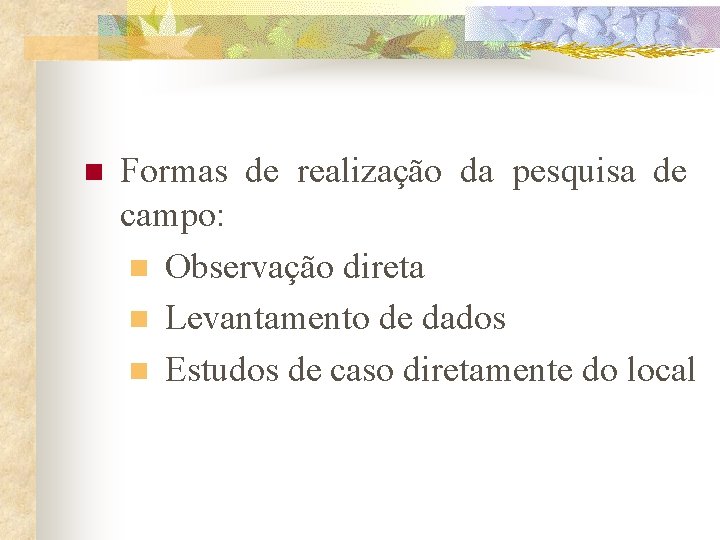 Formas de realização da pesquisa de campo:

Observação direta

Levantamento de dados

Estudos de caso diretamente do local